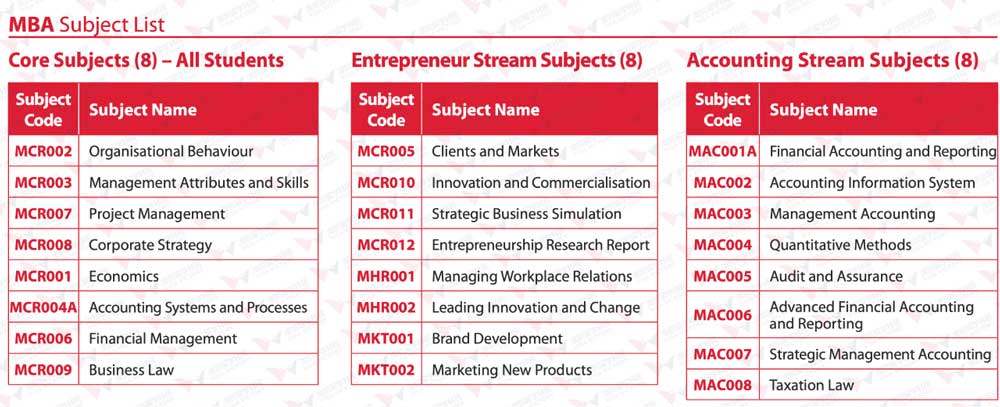 MBA Subject List

Core Subjects (8) – All Students

| Subject Code | Subject Name |
|---|---|
| MCR002 | Organisational Behaviour |
| MCR003 | Management Attributes and Skills |
| MCR007 | Project Management |
| MCR008 | Corporate Strategy |
| MCR001 | Economics |
| MCR004A | Accounting Systems and Processes |
| MCR006 | Financial Management |
| MCR009 | Business Law |

Entrepreneur Stream Subjects (8)

| Subject Code | Subject Name |
|---|---|
| MCR005 | Clients and Markets |
| MCR010 | Innovation and Commercialisation |
| MCR011 | Strategic Business Simulation |
| MCR012 | Entrepreneurship Research Report |
| MHR001 | Managing Workplace Relations |
| MHR002 | Leading Innovation and Change |
| MKT001 | Brand Development |
| MKT002 | Marketing New Products |

Accounting Stream Subjects (8)

| Subject Code | Subject Name |
|---|---|
| MAC001A | Financial Accounting and Reporting |
| MAC002 | Accounting Information System |
| MAC003 | Management Accounting |
| MAC004 | Quantitative Methods |
| MAC005 | Audit and Assurance |
| MAC006 | Advanced Financial Accounting and Reporting |
| MAC007 | Strategic Management Accounting |
| MAC008 | Taxation Law |